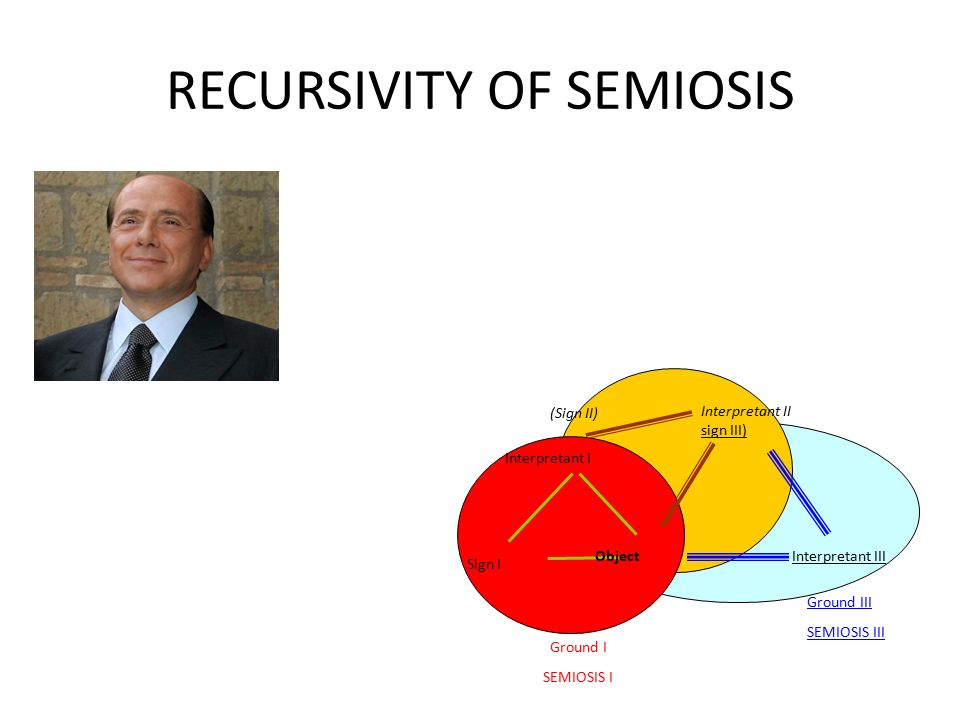 RECURSIVITY OF SEMIOSIS

(Sign II)

Interpretant II
sign III)

Interpretant I

Sign I

Object

Interpretant III

Ground III

SEMIOSIS III

Ground I

SEMIOSIS I